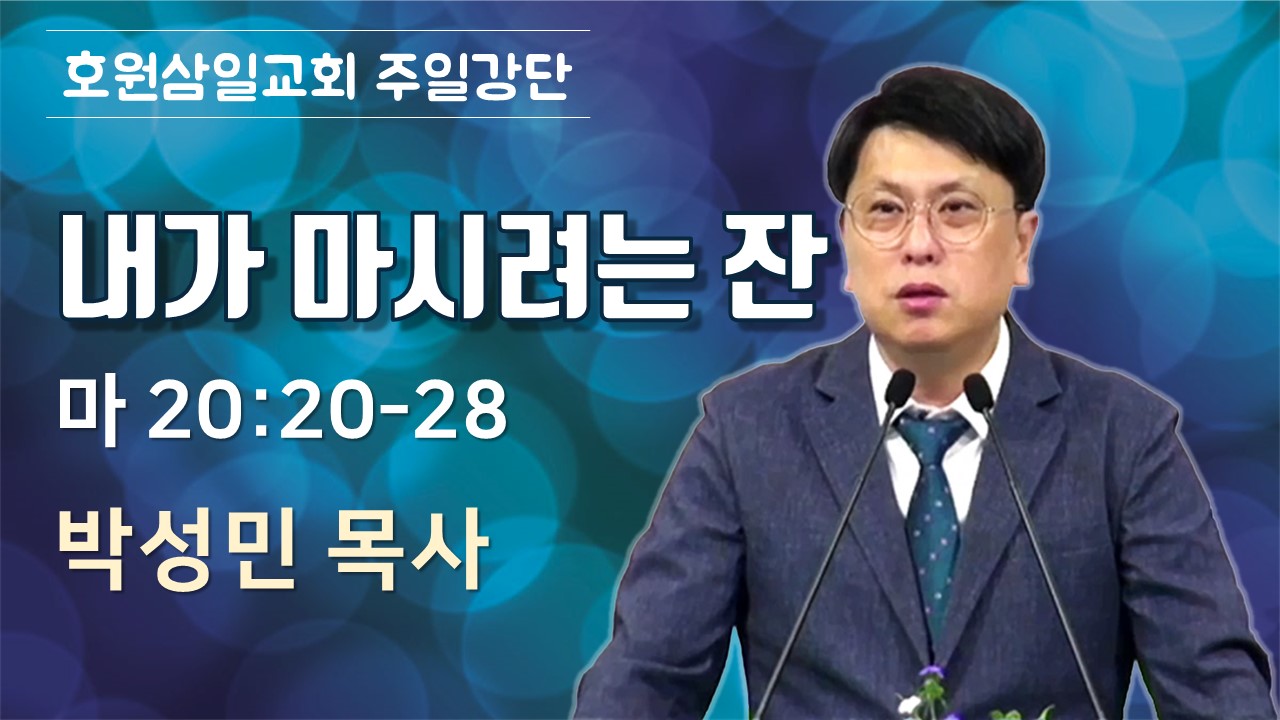 호원삼일교회 주일강단

내가 마시려는 잔

마 20:20-28

박성민 목사